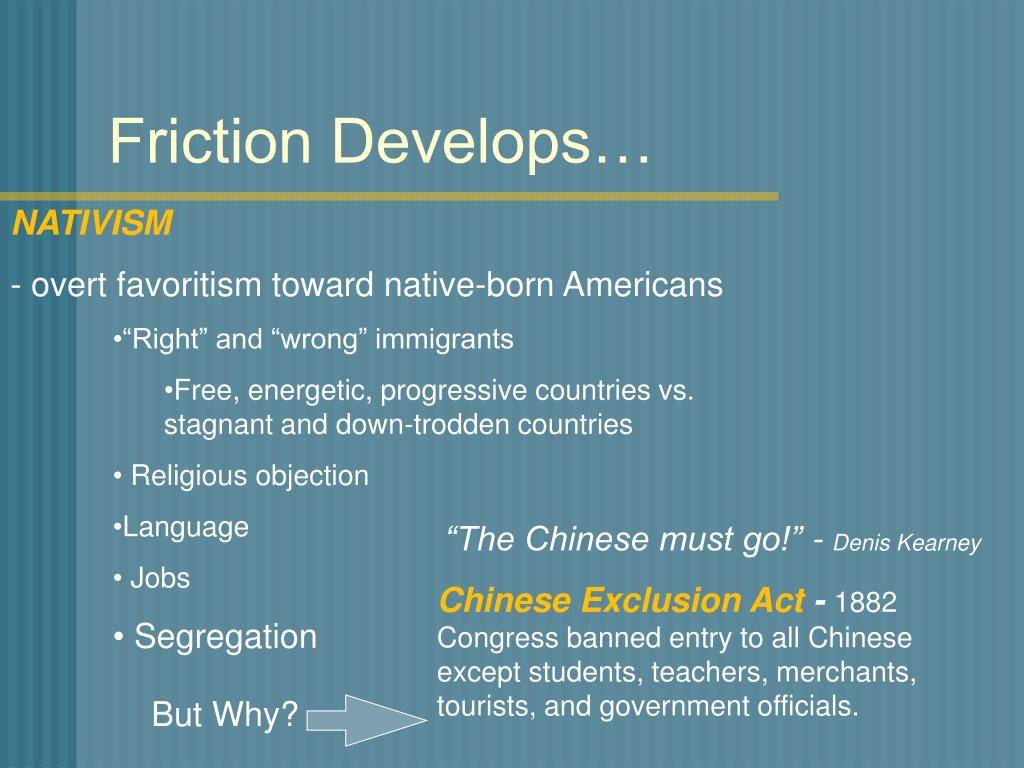 Friction Develops…

NATIVISM

- overt favoritism toward native-born Americans

•“Right” and “wrong” immigrants

•Free, energetic, progressive countries vs. stagnant and down-trodden countries

• Religious objection

•Language

• Jobs

• Segregation

But Why?

“The Chinese must go!” - Denis Kearney

Chinese Exclusion Act - 1882
Congress banned entry to all Chinese except students, teachers, merchants, tourists, and government officials.